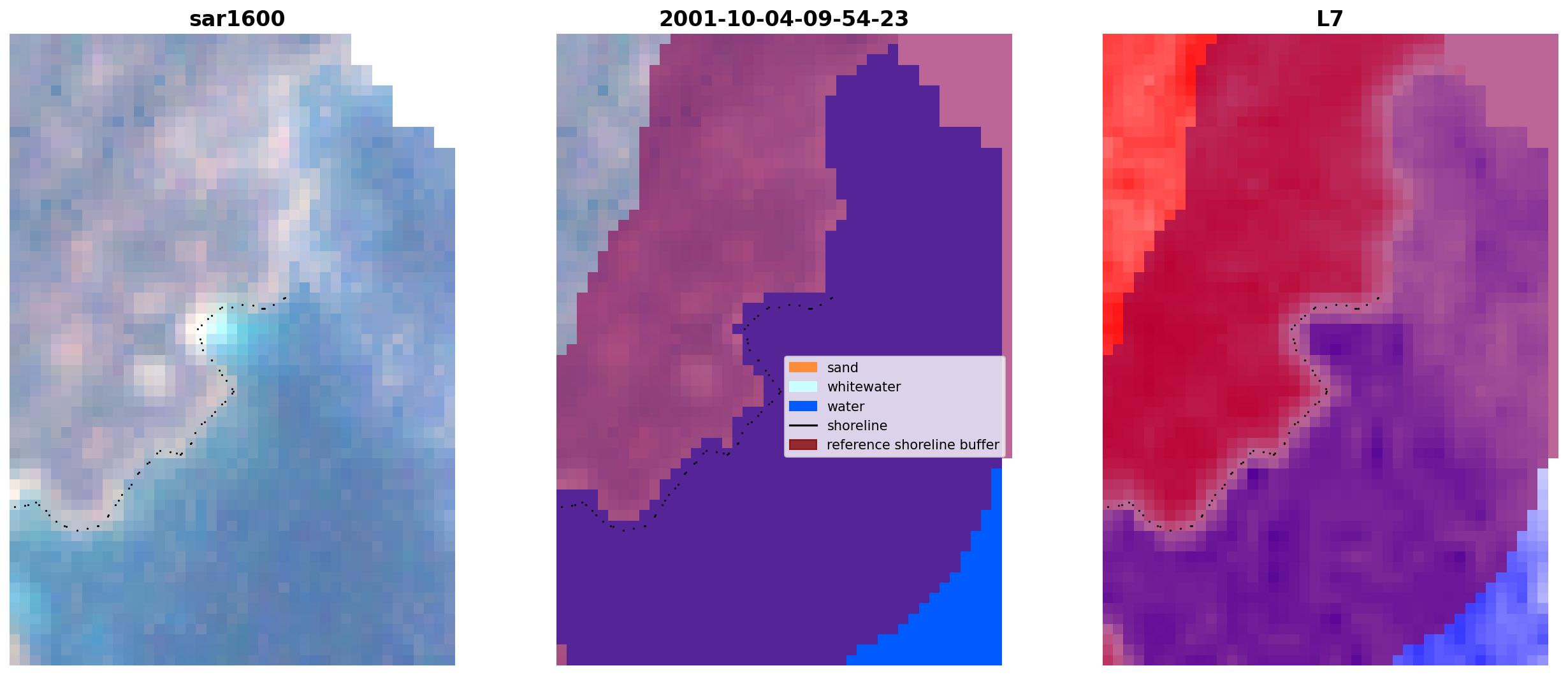 sar1600

2001-10-04-09-54-23

sand
whitewater
water
shoreline
reference shoreline buffer

L7